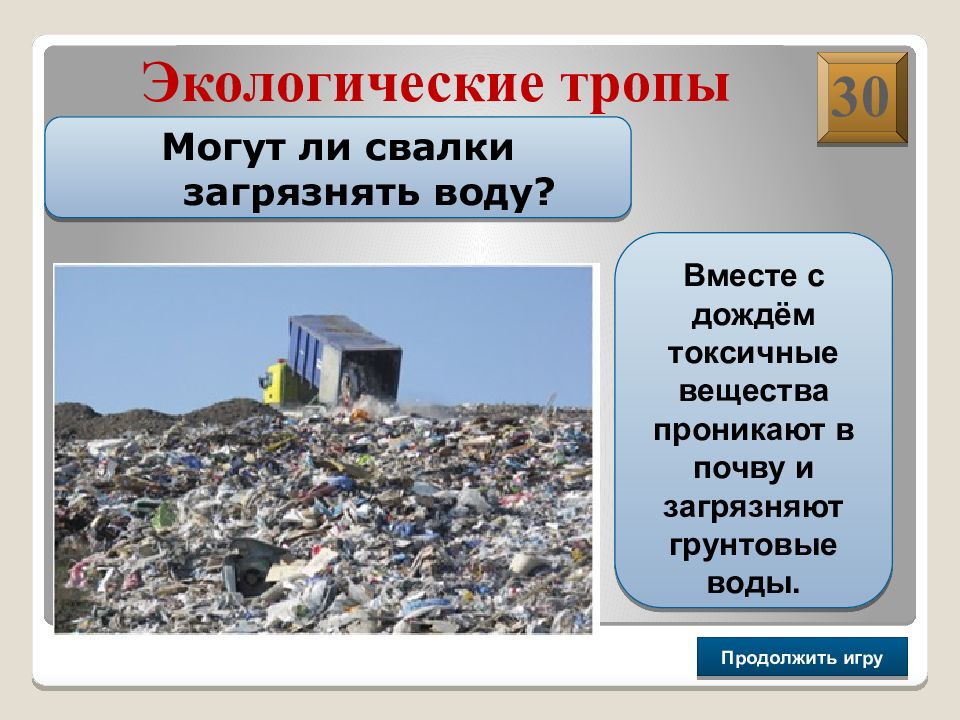 Экологические тропы

30

Могут ли свалки загрязнять воду?

Вместе с дождём токсичные вещества проникают в почву и загрязняют грунтовые воды.

Продолжить игру